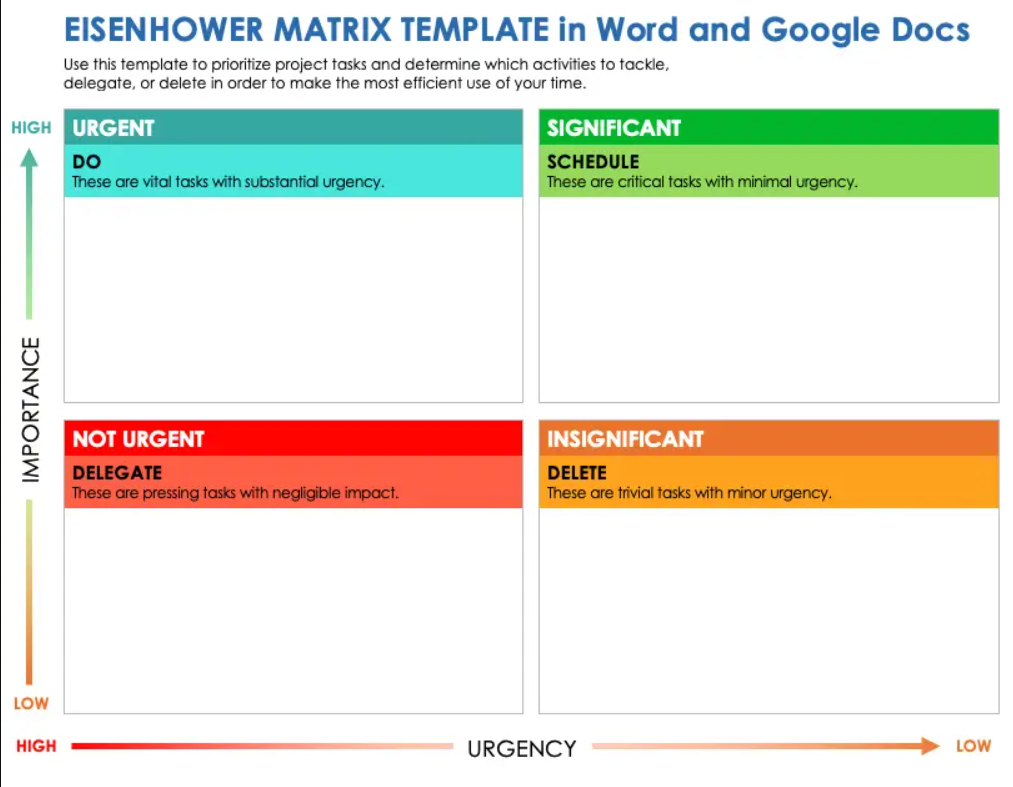 EISENHOWER MATRIX TEMPLATE in Word and Google Docs

Use this template to prioritize project tasks and determine which activities to tackle, delegate, or delete in order to make the most efficient use of your time.

HIGH

IMPORTANCE

LOW

URGENT
DO
These are vital tasks with substantial urgency.

SIGNIFICANT
SCHEDULE
These are critical tasks with minimal urgency.

NOT URGENT
DELEGATE
These are pressing tasks with negligible impact.

INSIGNIFICANT
DELETE
These are trivial tasks with minor urgency.

HIGH URGENCY LOW